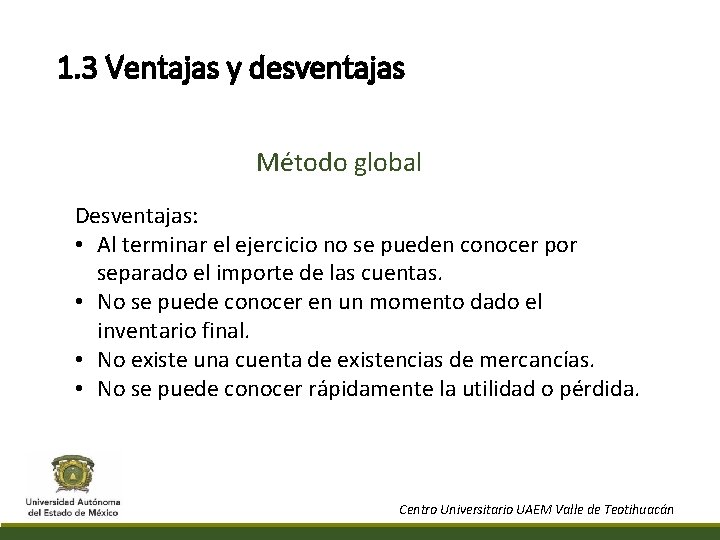 1.3 Ventajas y desventajas

Método global

Desventajas:
• Al terminar el ejercicio no se pueden conocer por separado el importe de las cuentas.
• No se puede conocer en un momento dado el inventario final.
• No existe una cuenta de existencias de mercancías.
• No se puede conocer rápidamente la utilidad o pérdida.

Universidad Autónoma del Estado de México

Centro Universitario UAEM Valle de Teotihuacán